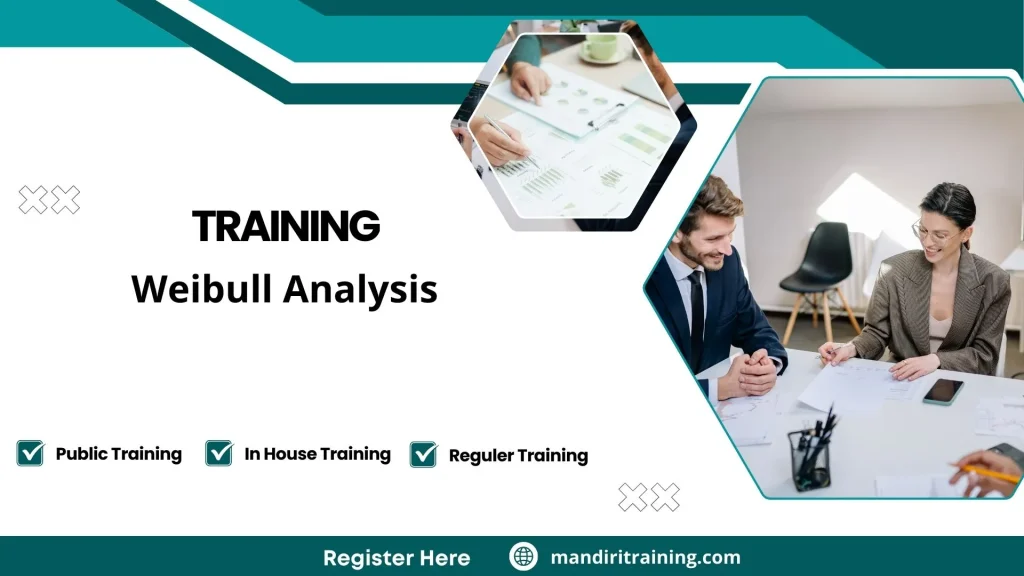 TRAINING
Weibull Analysis

Public Training
In House Training
Reguler Training

Register Here
mandiritraining.com